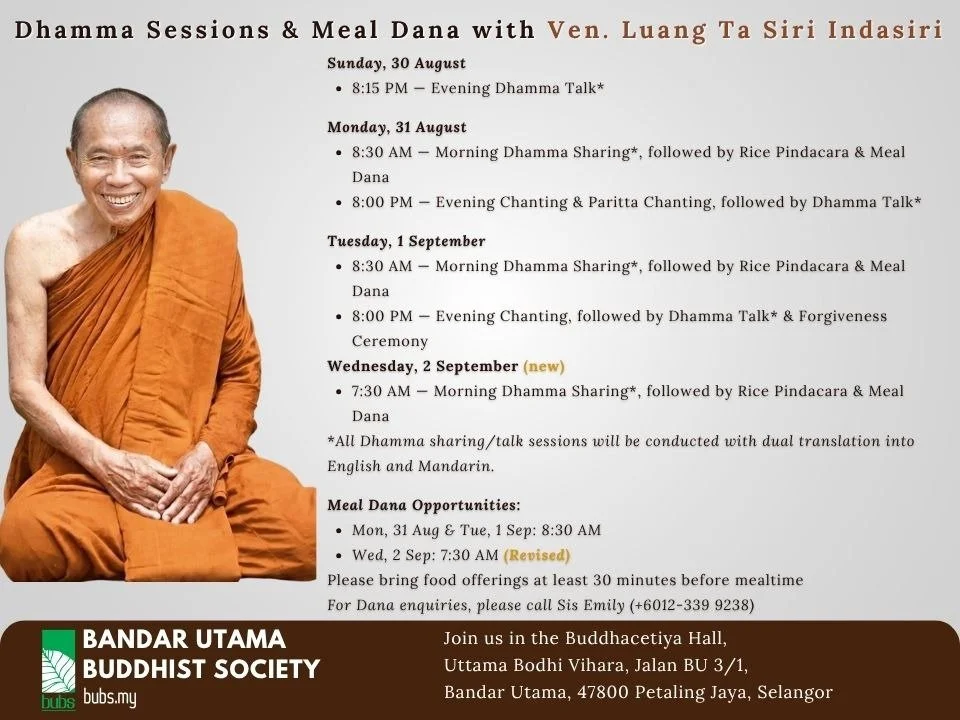 Dhamma Sessions & Meal Dana with Ven. Luang Ta Siri Indasiri

Sunday, 30 August
• 8:15 PM — Evening Dhamma Talk*

Monday, 31 August
• 8:30 AM — Morning Dhamma Sharing*, followed by Rice Pindacara & Meal Dana
• 8:00 PM — Evening Chanting & Paritta Chanting, followed by Dhamma Talk*

Tuesday, 1 September
• 8:30 AM — Morning Dhamma Sharing*, followed by Rice Pindacara & Meal Dana
• 8:00 PM — Evening Chanting, followed by Dhamma Talk* & Forgiveness Ceremony

Wednesday, 2 September (new)
• 7:30 AM — Morning Dhamma Sharing*, followed by Rice Pindacara & Meal Dana

*All Dhamma sharing/talk sessions will be conducted with dual translation into English and Mandarin.

Meal Dana Opportunities:
• Mon, 31 Aug & Tue, 1 Sep: 8:30 AM
• Wed, 2 Sep: 7:30 AM (Revised)
Please bring food offerings at least 30 minutes before mealtime
For Dana enquiries, please call Sis Emily (+6012-339 9238)

bubs
BANDAR UTAMA BUDDHIST SOCIETY
bubs.my

Join us in the Buddhacetiya Hall, Uttama Bodhi Vihara, Jalan BU 3/1, Bandar Utama, 47800 Petaling Jaya, Selangor